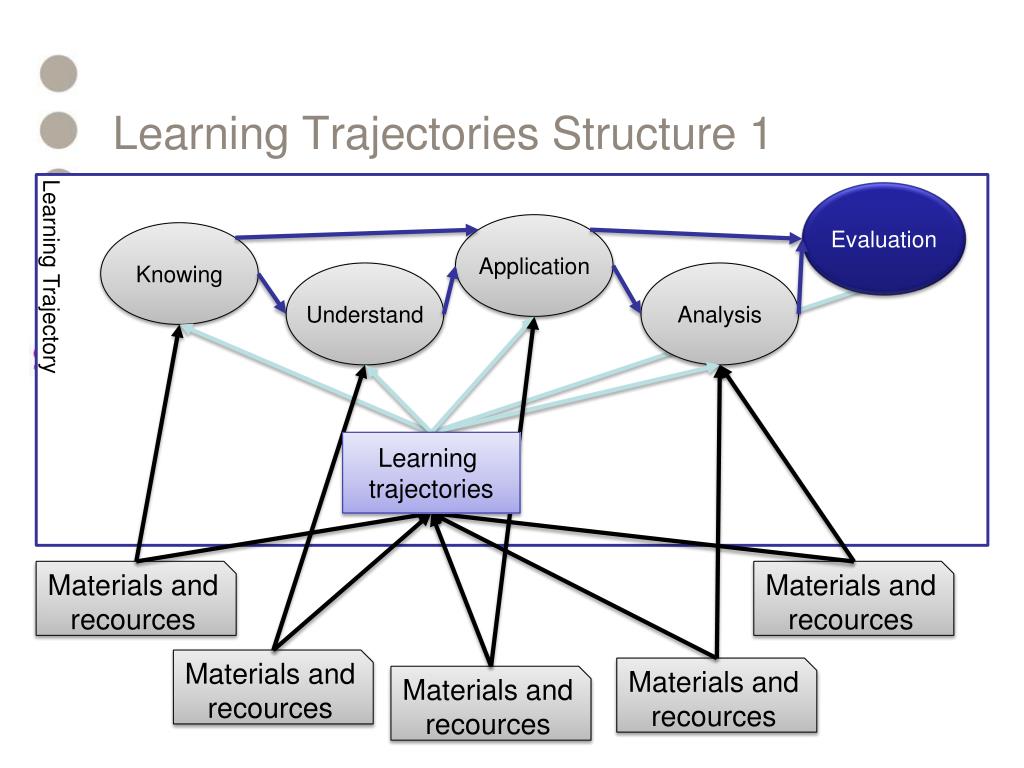 Learning Trajectories Structure 1

Learning Trajectory

Knowing

Understand

Application

Analysis

Evaluation

Learning trajectories

Materials and recources

Materials and recources

Materials and recources

Materials and recources

Materials and recources